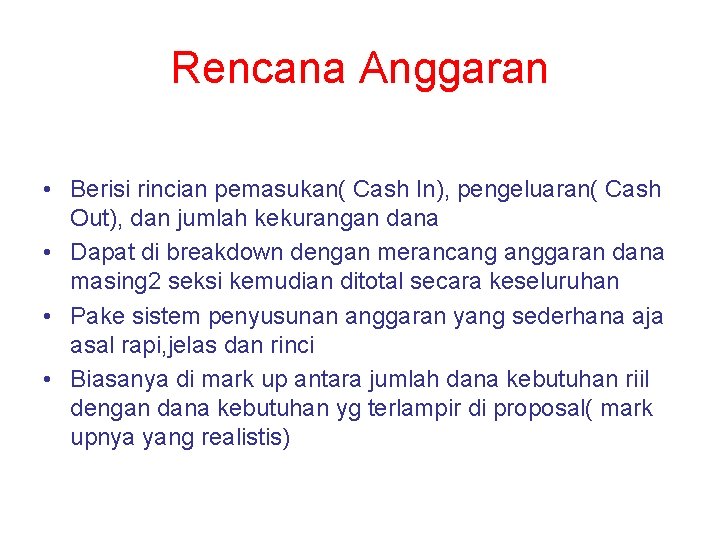 Rencana Anggaran

• Berisi rincian pemasukan( Cash In), pengeluaran( Cash Out), dan jumlah kekurangan dana
• Dapat di breakdown dengan merancang anggaran dana masing2 seksi kemudian ditotal secara keseluruhan
• Pake sistem penyusunan anggaran yang sederhana aja asal rapi,jelas dan rinci
• Biasanya di mark up antara jumlah dana kebutuhan riil dengan dana kebutuhan yg terlampir di proposal( mark upnya yang realistis)